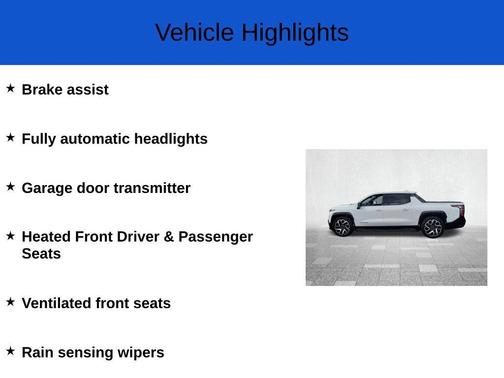 Vehicle Highlights

★ Brake assist

★ Fully automatic headlights

★ Garage door transmitter

★ Heated Front Driver & Passenger Seats

★ Ventilated front seats

★ Rain sensing wipers